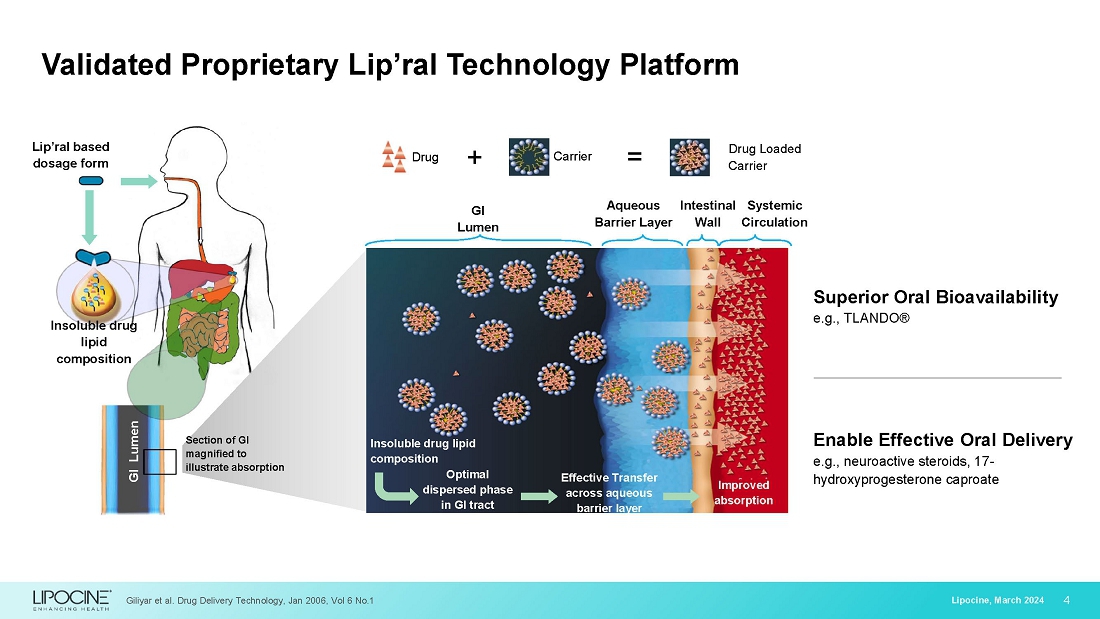 Validated Proprietary Lip'ral Technology Platform

Lip'ral based dosage form

Insoluble drug lipid composition

GI Lumen

Section of GI magnified to illustrate absorption

Drug + Carrier = Drug Loaded Carrier

GI Lumen

Aqueous Barrier Layer

Intestinal Wall

Systemic Circulation

Insoluble drug lipid composition

Optimal dispersed phase in GI tract

Effective Transfer across aqueous barrier layer

Improved absorption

Superior Oral Bioavailability
e.g., TLANDO®

Enable Effective Oral Delivery
e.g., neuroactive steroids, 17-hydroxyprogesterone caproate

LIPOCINE ENHANCING HEALTH

Giliyar et al. Drug Delivery Technology, Jan 2006, Vol 6 No.1

Lipocine, March 2024 4